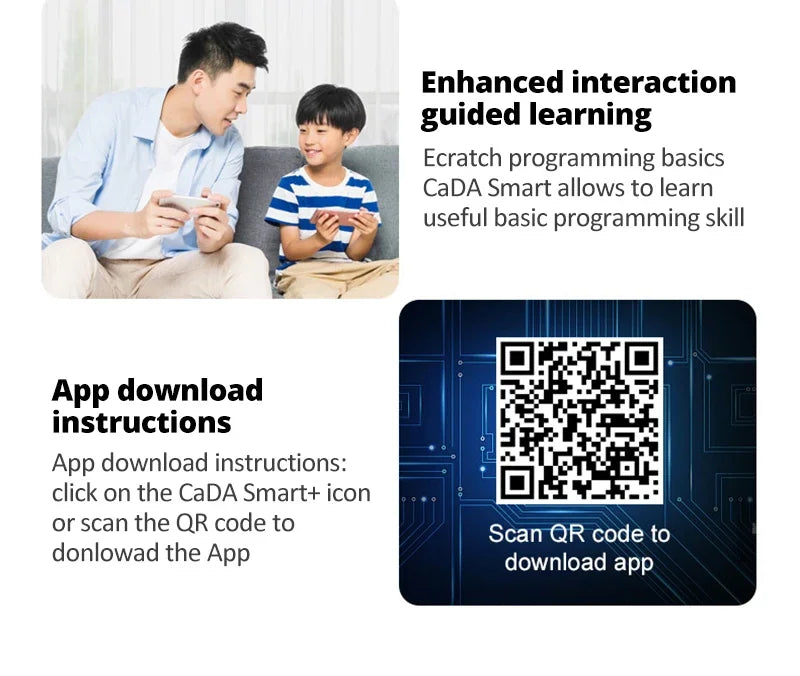 Enhanced interaction guided learning

Ecratch programming basics CaDA Smart allows to learn useful basic programming skill

App download instructions

App download instructions: click on the CaDA Smart+ icon or scan the QR code to donlowad the App

Scan QR code to download app